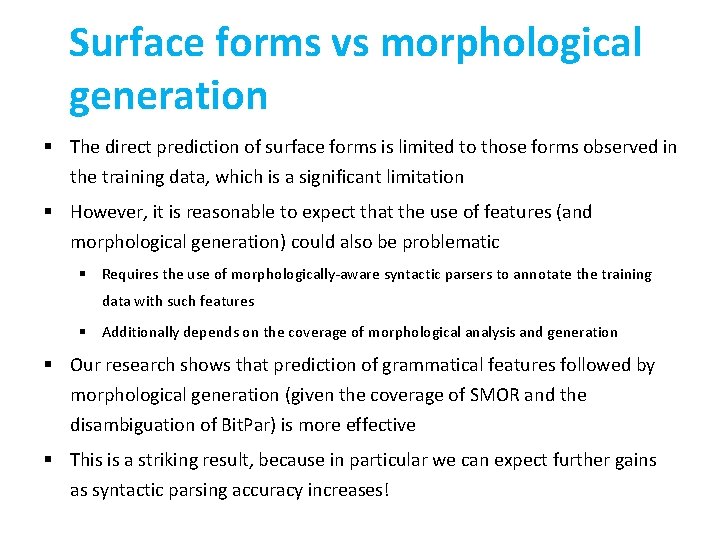 Surface forms vs morphological generation

▪ The direct prediction of surface forms is limited to those forms observed in the training data, which is a significant limitation

▪ However, it is reasonable to expect that the use of features (and morphological generation) could also be problematic

▪ Requires the use of morphologically-aware syntactic parsers to annotate the training data with such features

▪ Additionally depends on the coverage of morphological analysis and generation

▪ Our research shows that prediction of grammatical features followed by morphological generation (given the coverage of SMOR and the disambiguation of BitPar) is more effective

▪ This is a striking result, because in particular we can expect further gains as syntactic parsing accuracy increases!